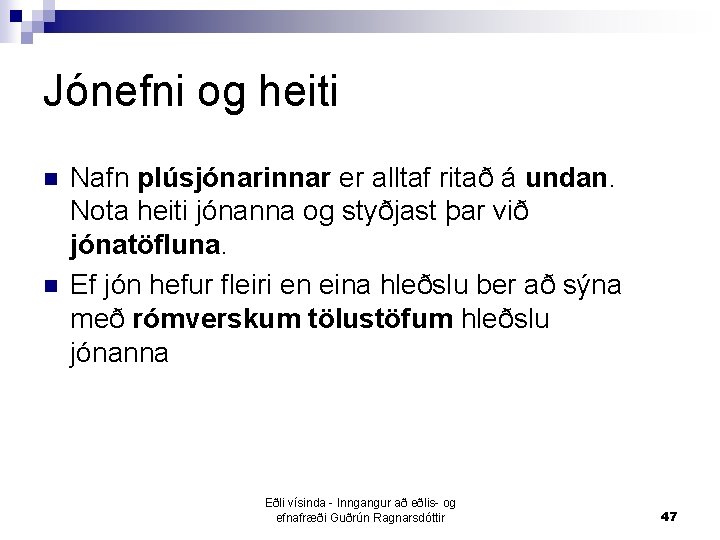 Jónefni og heiti

Nafn plúsjónarinnar er alltaf ritað á undan. Nota heiti jónanna og styðjast þar við jónatöfluna.

Ef jón hefur fleiri en eina hleðslu ber að sýna með rómverskum tölustöfum hleðslu jónanna

Eðli vísinda - Inngangur að eðlis- og efnafræði Guðrún Ragnarsdóttir

47